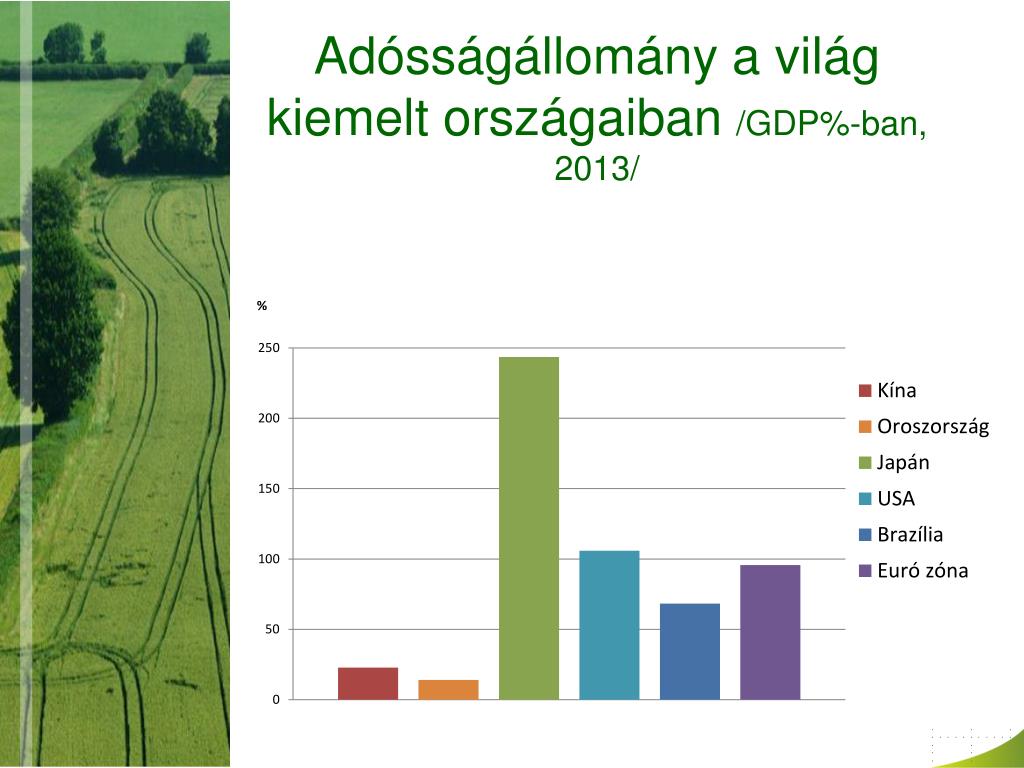 Adósságállomány a világ kiemelt országaiban /GDP%-ban, 2013/

%

250
200
150
100
50
0

Kína
Oroszország
Japán
USA
Brazília
Euró zóna